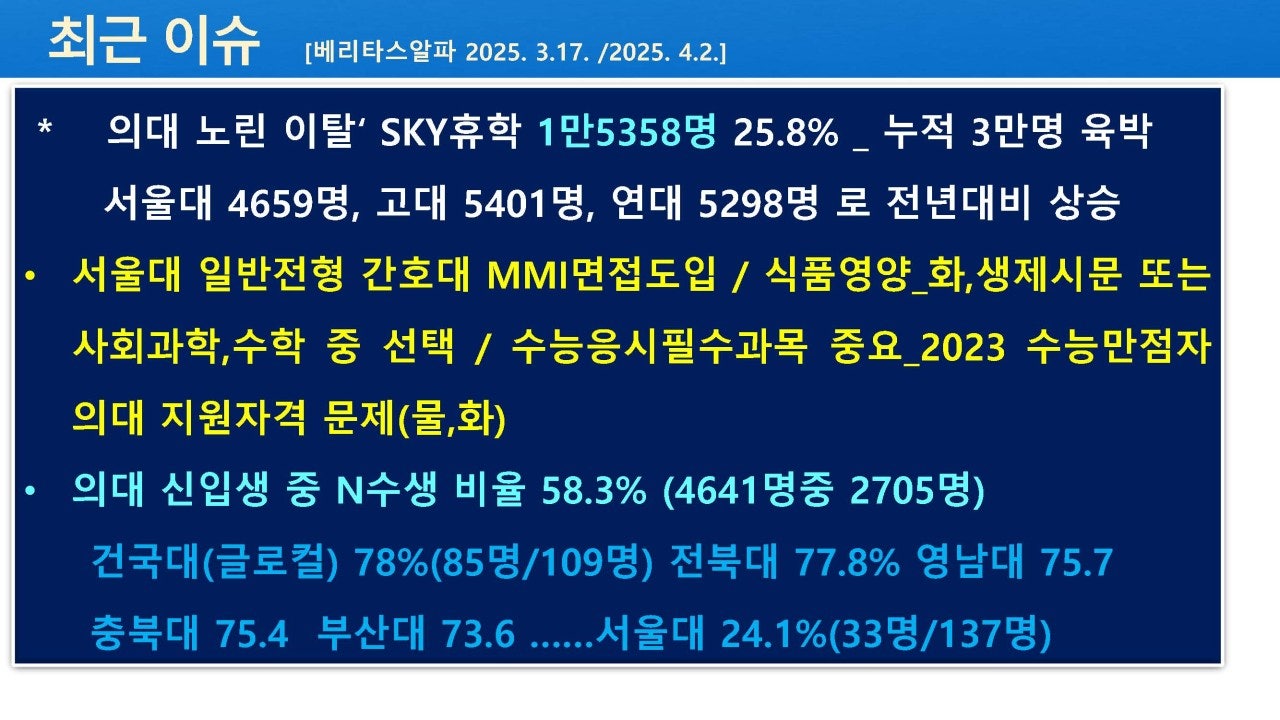 최근 이슈 [베리타스알파 2025. 3.17. /2025. 4.2.]

* 의대 노린 이탈’ SKY휴학 1만5358명 25.8% _ 누적 3만명 육박
서울대 4659명, 고대 5401명, 연대 5298명 로 전년대비 상승

• 서울대 일반전형 간호대 MMI면접도입 / 식품영양_화,생제시문 또는 사회과학,수학 중 선택 / 수능응시필수과목 중요_2023 수능만점자 의대 지원자격 문제(물,화)

• 의대 신입생 중 N수생 비율 58.3% (4641명중 2705명)
건국대(글로컬) 78%(85명/109명) 전북대 77.8% 영남대 75.7
충북대 75.4 부산대 73.6 ......서울대 24.1%(33명/137명)